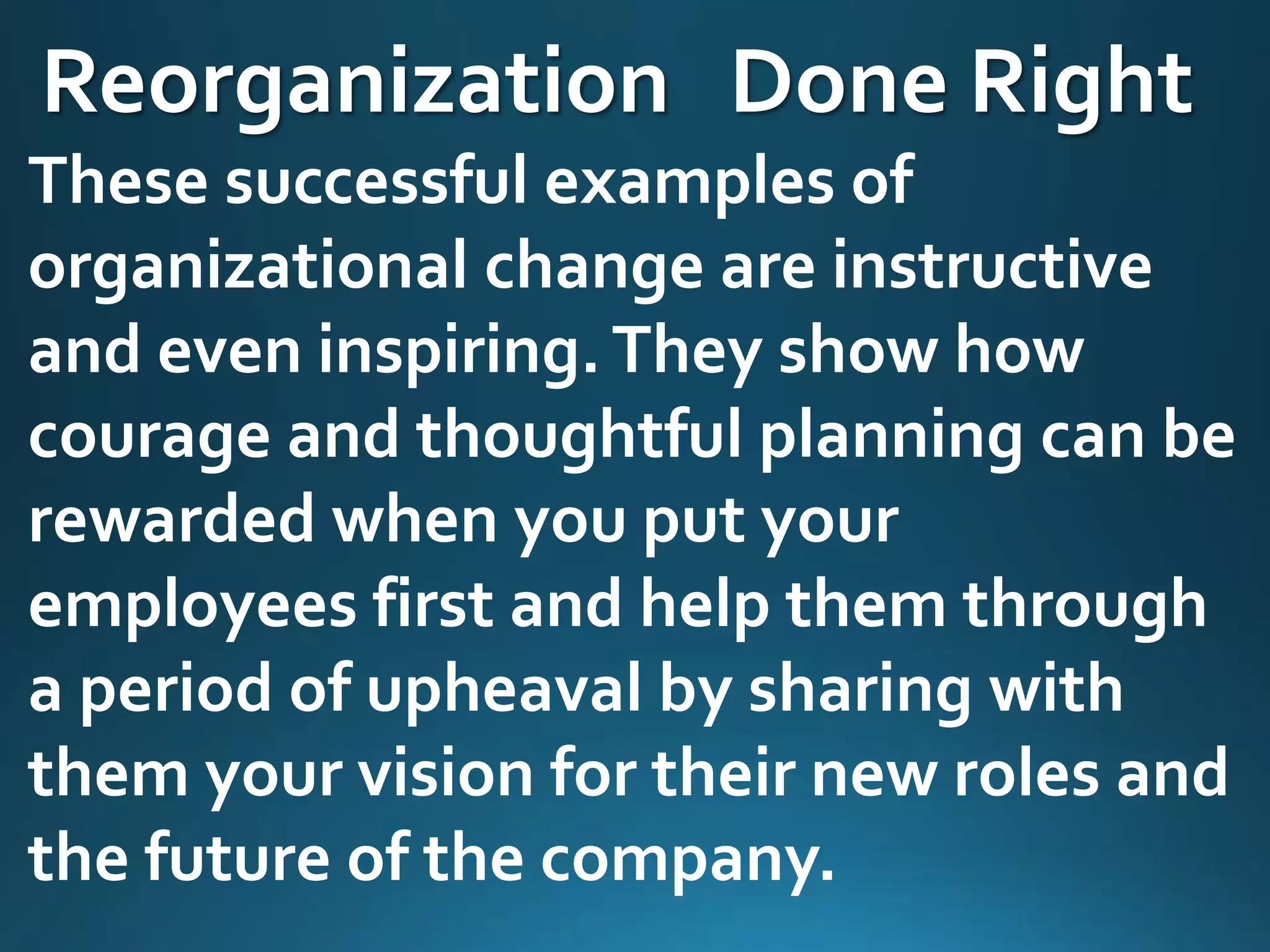 Reorganization Done Right

These successful examples of organizational change are instructive and even inspiring. They show how courage and thoughtful planning can be rewarded when you put your employees first and help them through a period of upheaval by sharing with them your vision for their new roles and the future of the company.